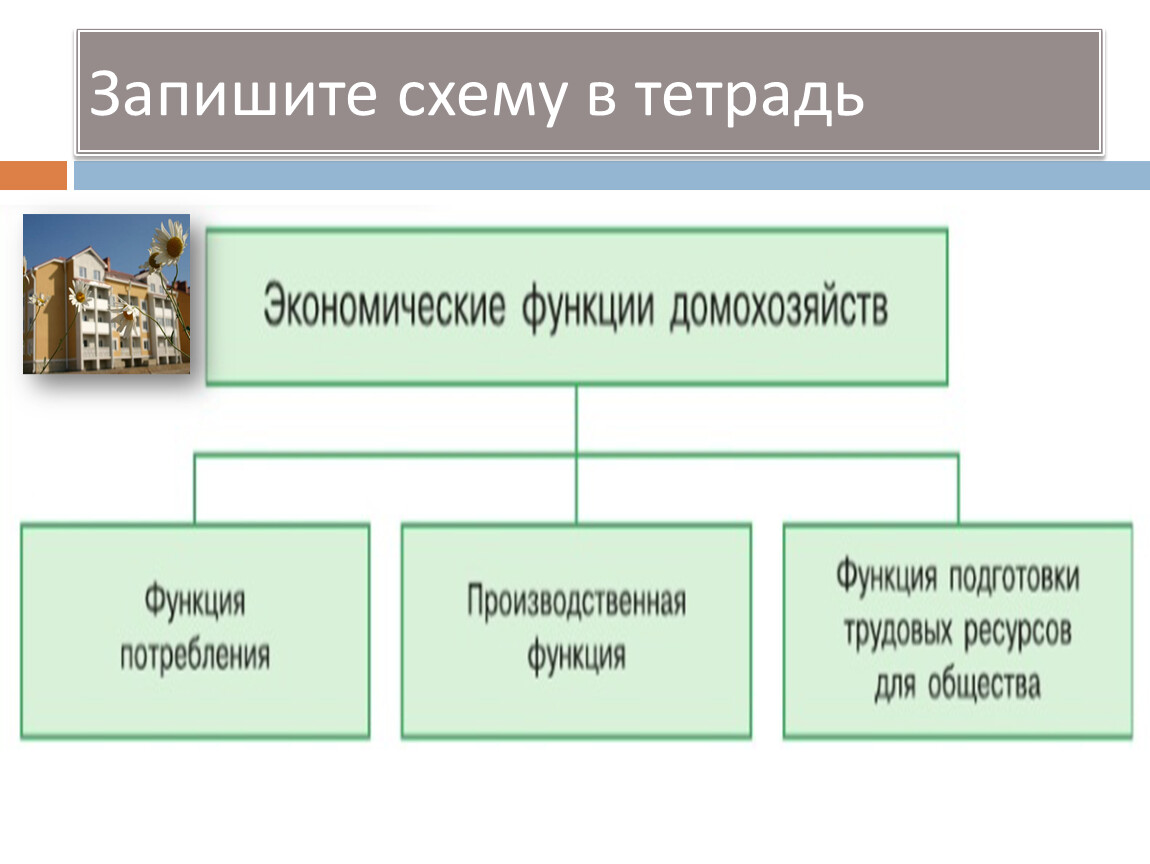 Запишите схему в тетрадь

Экономические функции домохозяйств

Функция потребления

Производственная функция

Функция подготовки трудовых ресурсов для общества